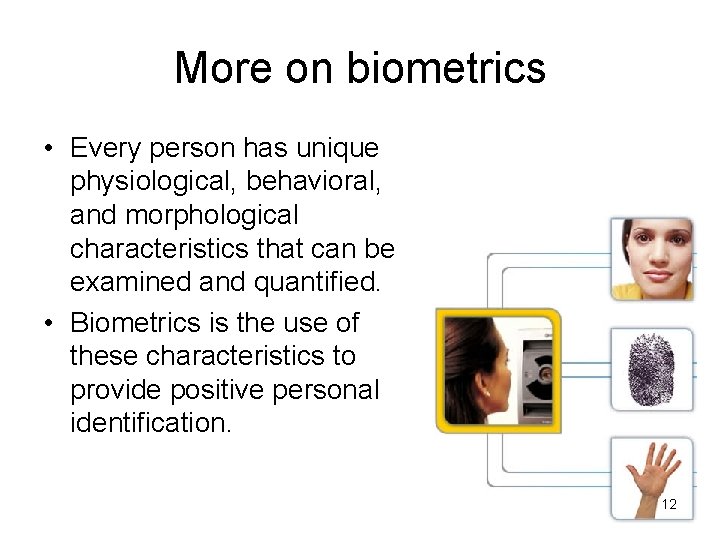 More on biometrics

• Every person has unique physiological, behavioral, and morphological characteristics that can be examined and quantified.

• Biometrics is the use of these characteristics to provide positive personal identification.

12